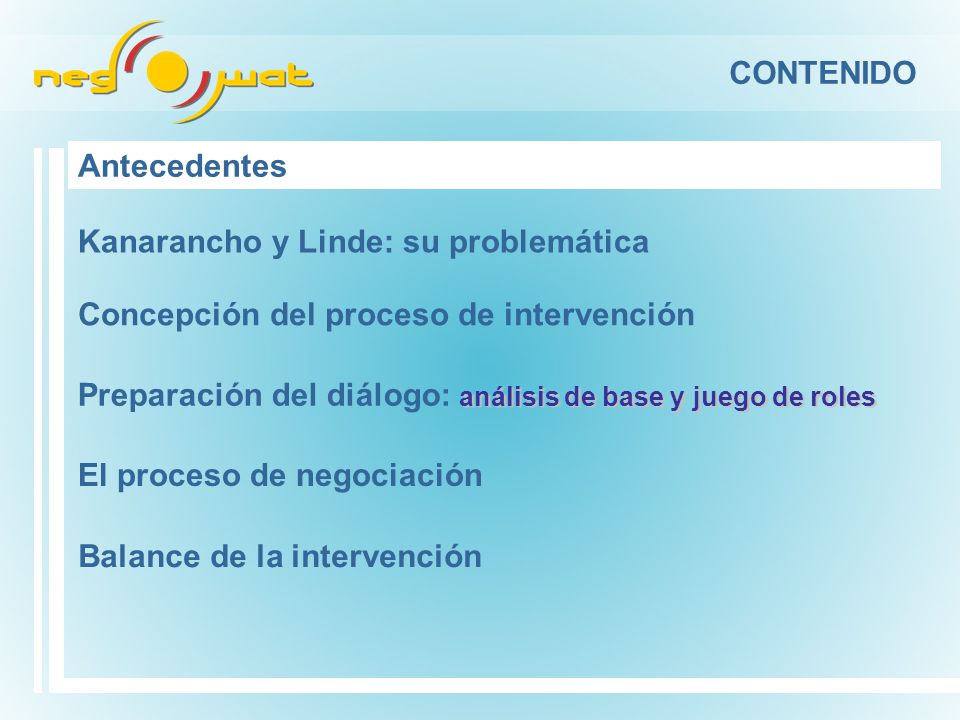 neg wat

CONTENIDO

Antecedentes

Kanarancho y Linde: su problemática

Concepción del proceso de intervención

Preparación del diálogo: análisis de base y juego de roles

El proceso de negociación

Balance de la intervención